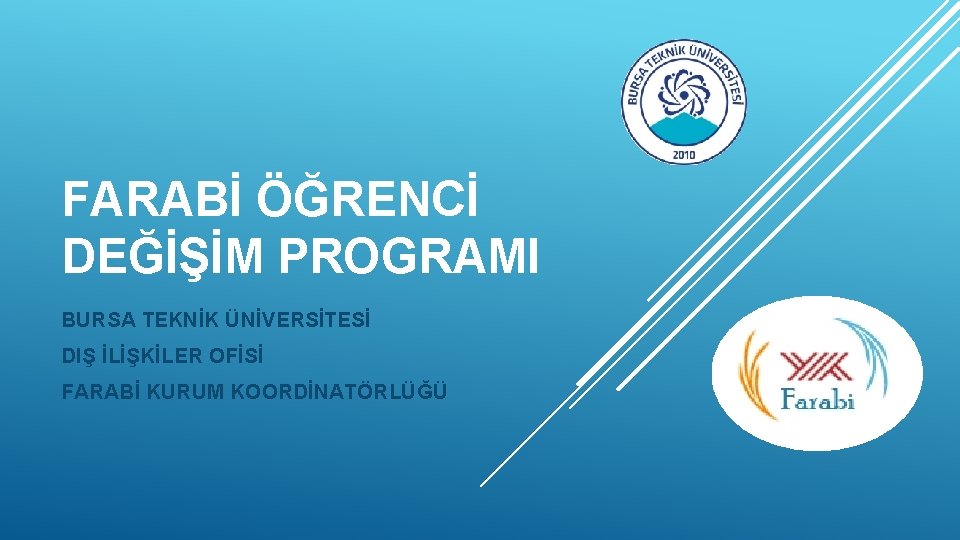 BURSA TEKNİK ÜNİVERSİTESİ
2010

FARABİ ÖĞRENCİ DEĞİŞİM PROGRAMI

BURSA TEKNİK ÜNİVERSİTESİ

DIŞ İLİŞKİLER OFİSİ

FARABİ KURUM KOORDİNATÖRLÜĞÜ

YÖK
Farabi